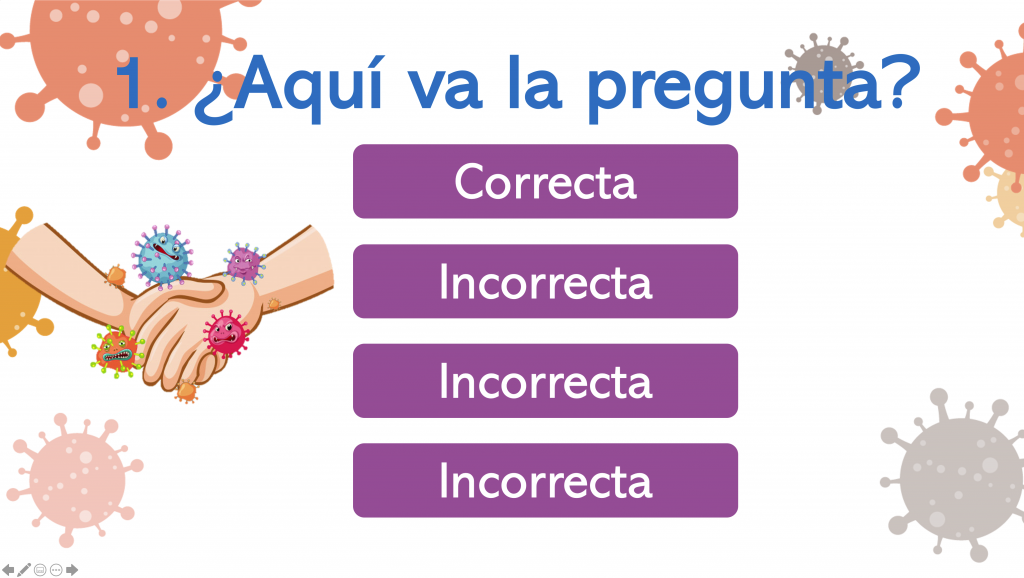 1. ¿Aquí va la pregunta?

Correcta

Incorrecta

Incorrecta

Incorrecta